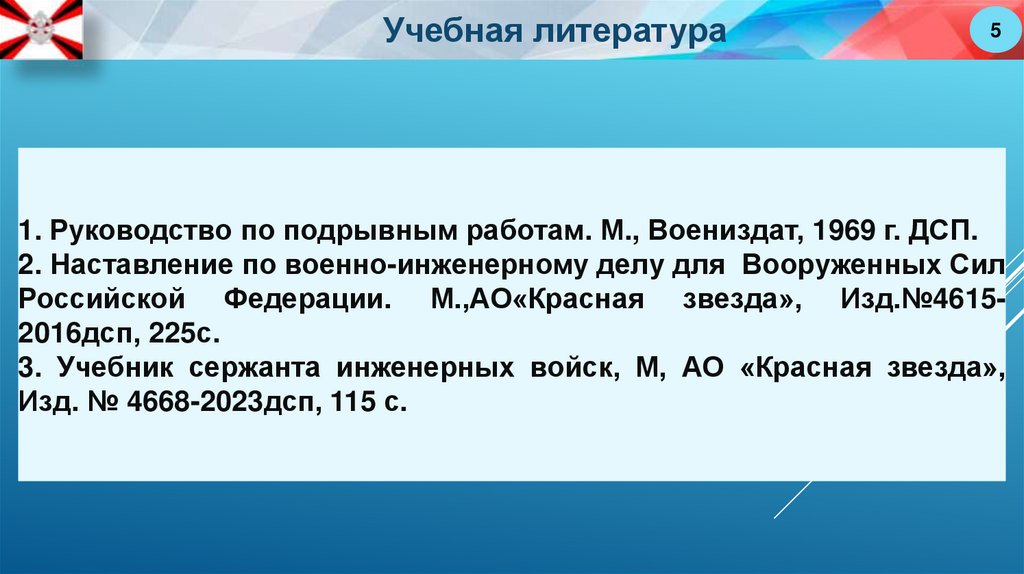 Учебная литература

5

1. Руководство по подрывным работам. М., Воениздат, 1969 г. ДСП.
2. Наставление по военно-инженерному делу для Вооруженных Сил Российской Федерации. М.,АО«Красная звезда», Изд.№4615-2016дсп, 225с.
3. Учебник сержанта инженерных войск, М, АО «Красная звезда», Изд. № 4668-2023дсп, 115 с.